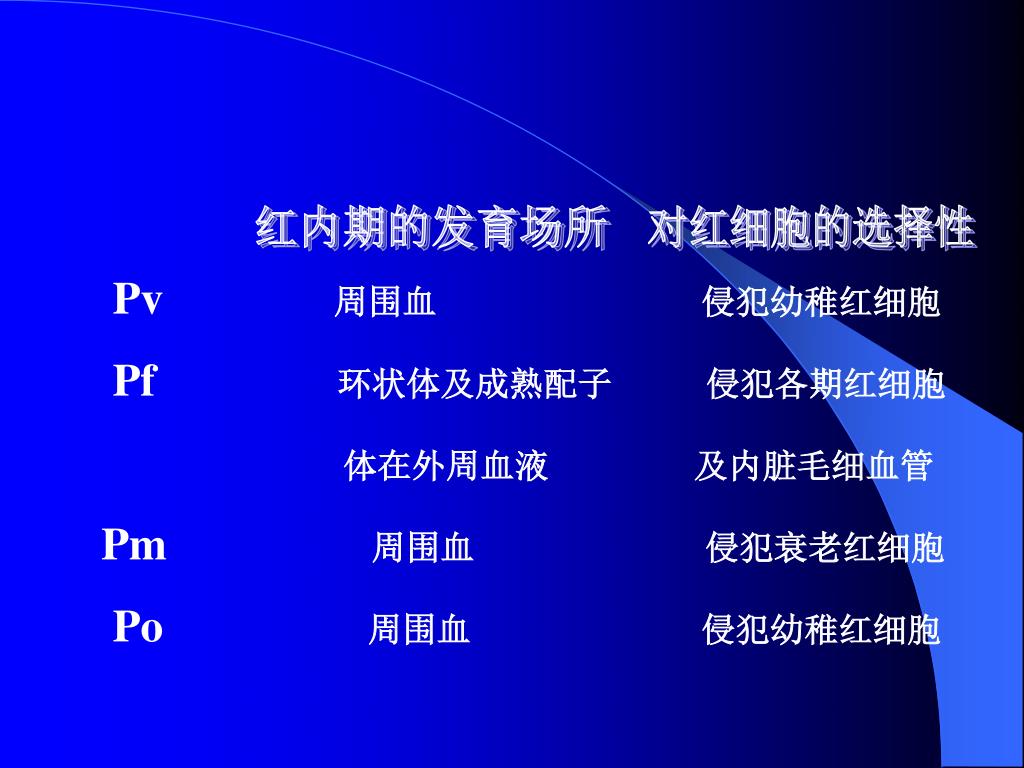 |  | 红内期的发育场所 | 对红细胞的选择性 |
|---|---|---|
| Pv | 周围血 | 侵犯幼稚红细胞 |
| Pf | 环状体及成熟配子体在外周血液 | 侵犯各期红细胞及内脏毛细血管 |
| Pm | 周围血 | 侵犯衰老红细胞 |
| Po | 周围血 | 侵犯幼稚红细胞 |